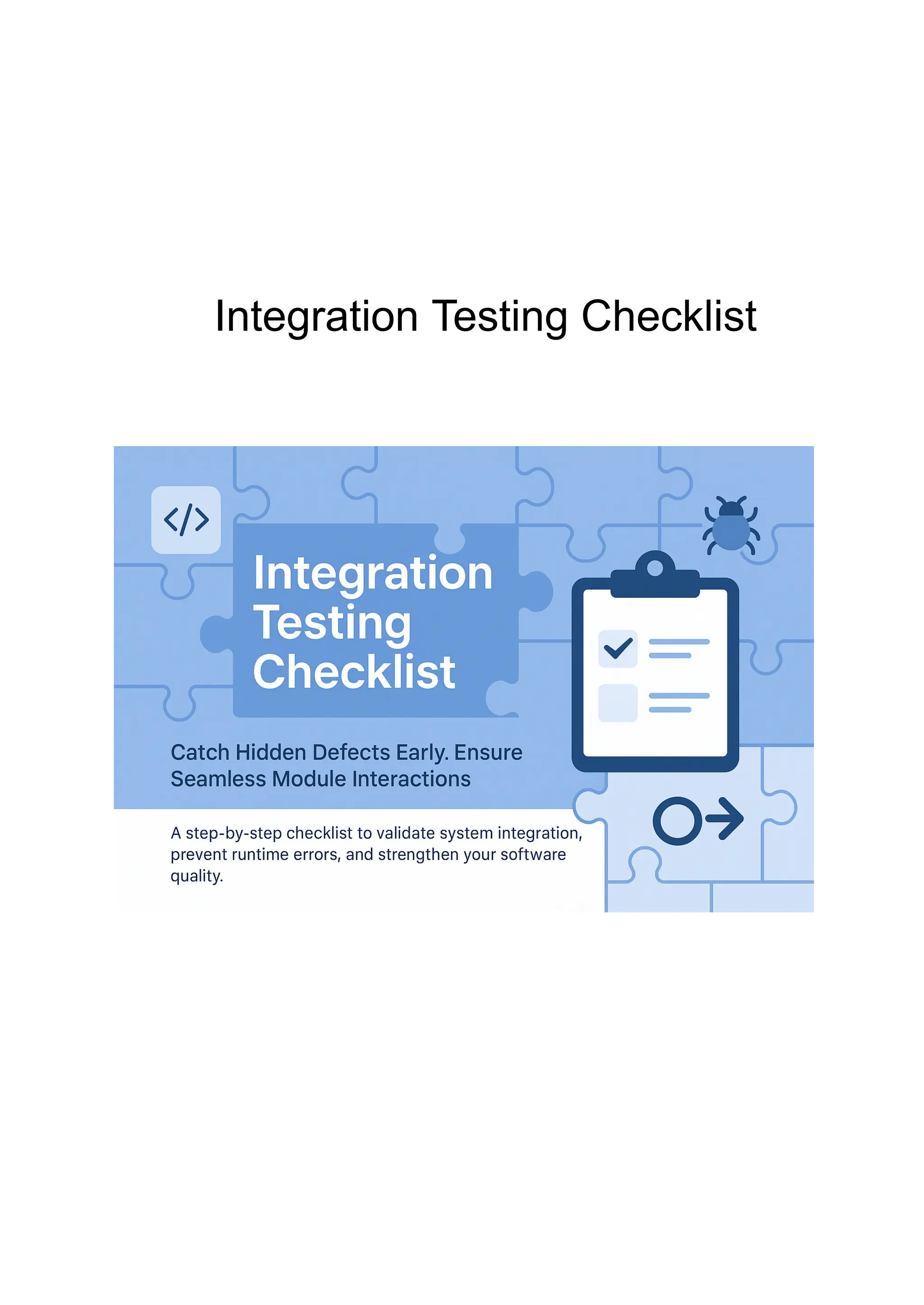 Integration Testing Checklist

</>

Integration Testing Checklist

Catch Hidden Defects Early. Ensure Seamless Module Interactions

A step-by-step checklist to validate system integration, prevent runtime errors, and strengthen your software quality.